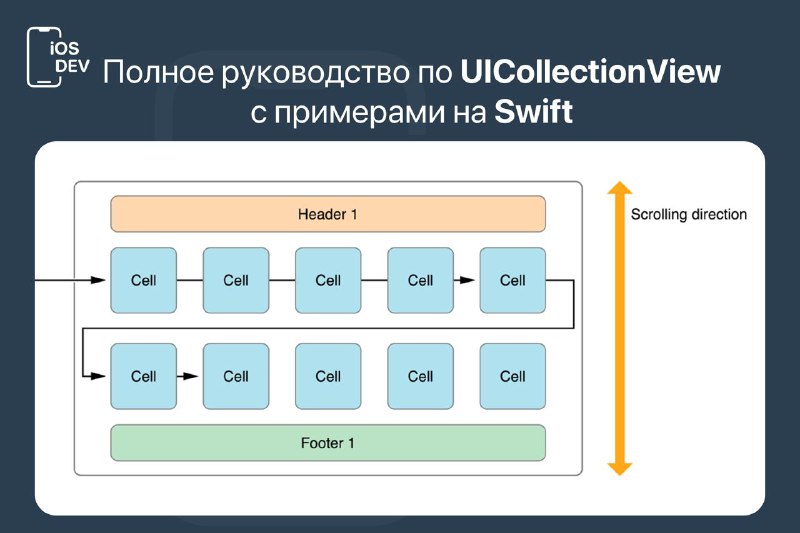 iOS DEV

Полное руководство по UICollectionView с примерами на Swift

Header 1

Scrolling direction

Cell

Cell

Cell

Cell

Cell

Cell

Cell

Cell

Cell

Cell

Footer 1